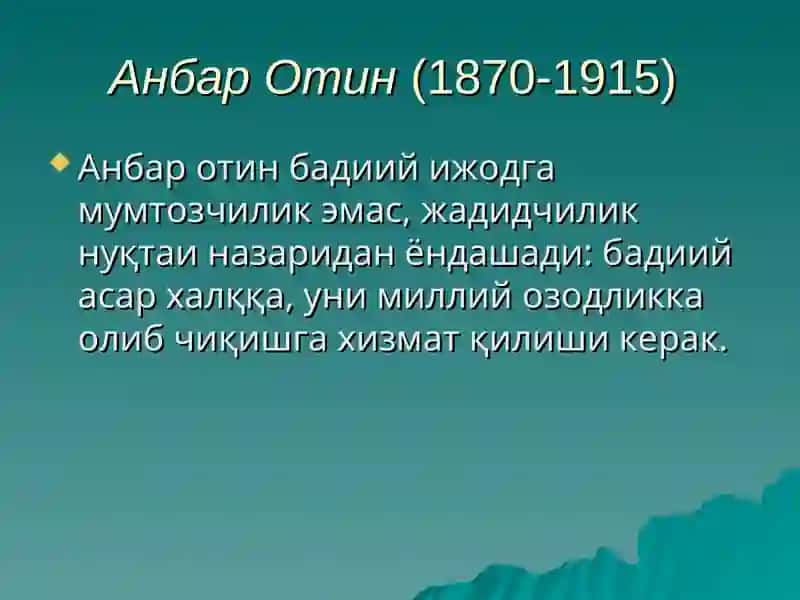 Анбар Отин (1870-1915)

Анбар отин бадиий ижодга мумтозчилик эмас, жадидчилик нуқтаи назаридан ёндашади: бадиий асар халққа, уни миллий озодликка олиб чиқишга хизмат қилиши керак.